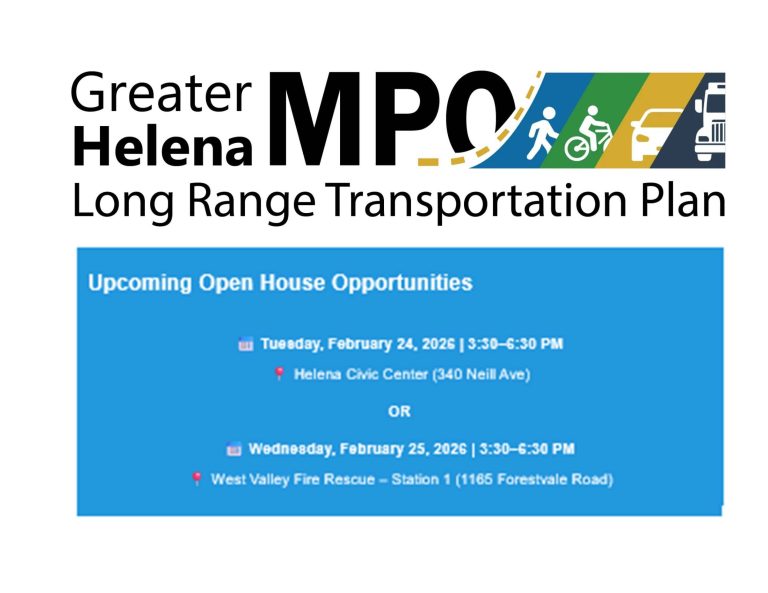 Greater Helena MPO

Long Range Transportation Plan

Upcoming Open House Opportunities

Tuesday, February 24, 2026 | 3:30–6:30 PM

Helena Civic Center (340 Neill Ave)

OR

Wednesday, February 25, 2026 | 3:30–6:30 PM

West Valley Fire Rescue – Station 1 (1165 Forestvale Road)